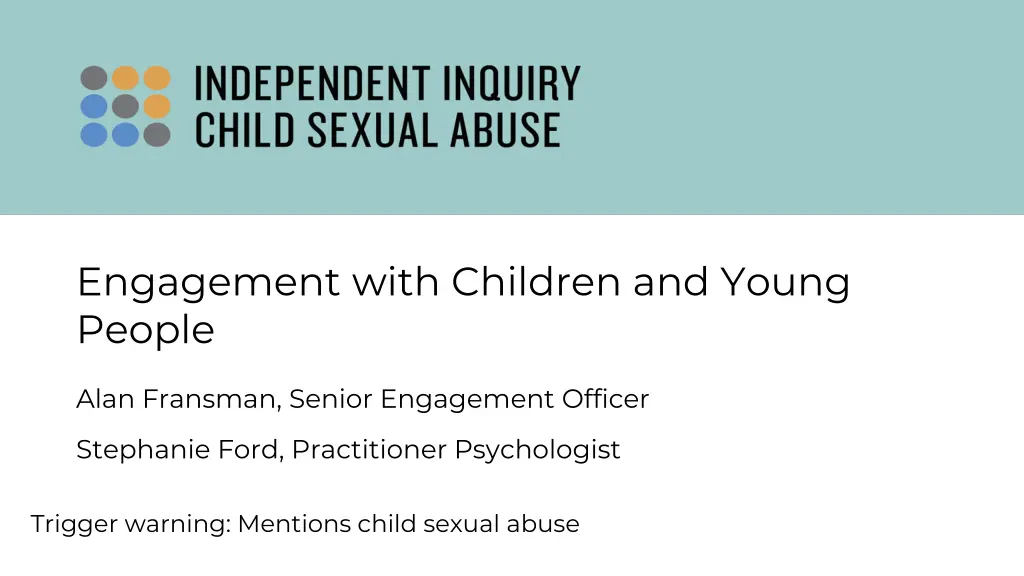 INDEPENDENT INQUIRY
CHILD SEXUAL ABUSE

Engagement with Children and Young People

Alan Fransman, Senior Engagement Officer

Stephanie Ford, Practitioner Psychologist

Trigger warning: Mentions child sexual abuse